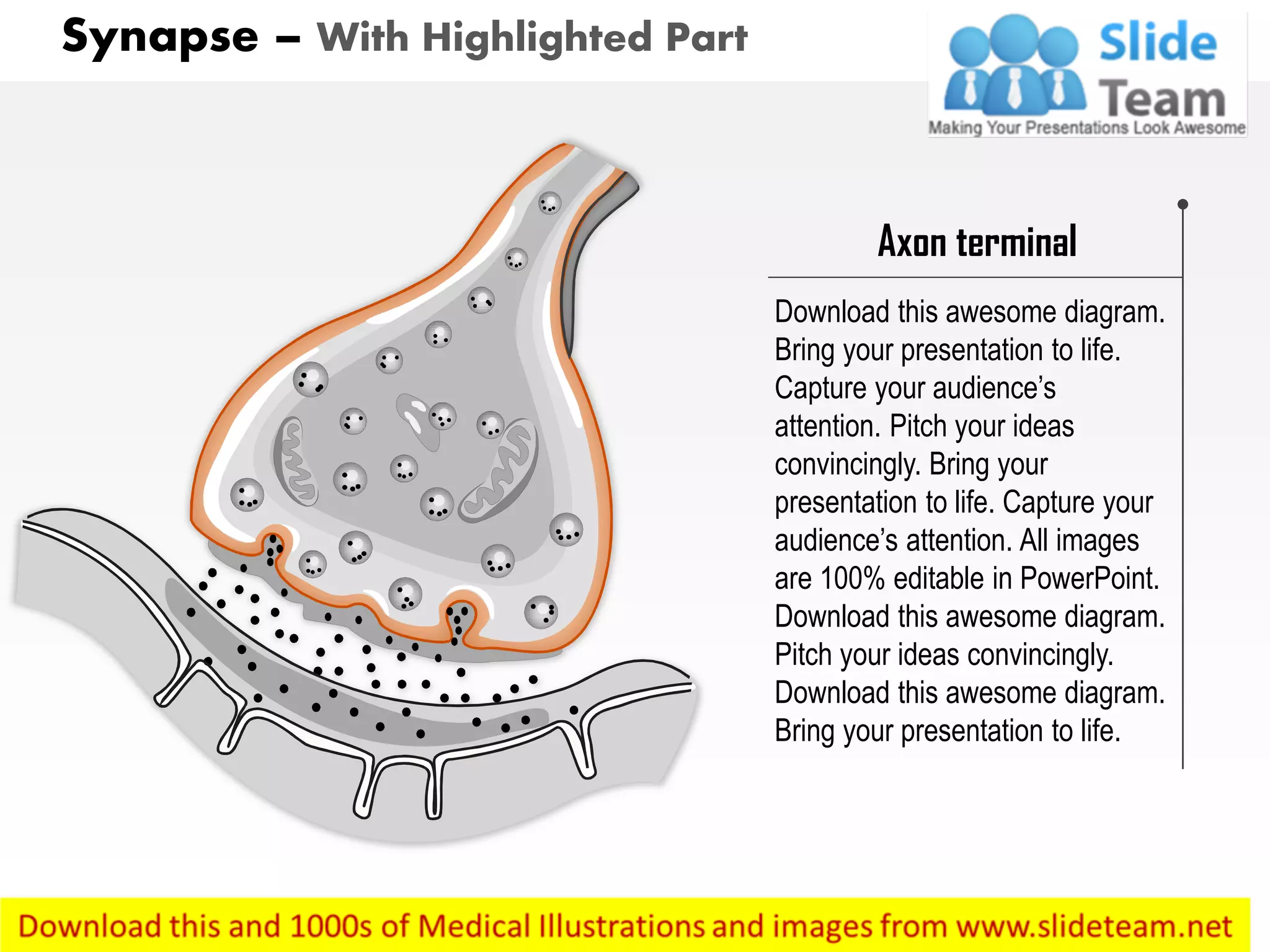 Synapse – With Highlighted Part

Slide Team
Making Your Presentations Look Awesome

Axon terminal

Download this awesome diagram. Bring your presentation to life. Capture your audience's attention. Pitch your ideas convincingly. Bring your presentation to life. Capture your audience's attention. All images are 100% editable in PowerPoint. Download this awesome diagram. Pitch your ideas convincingly. Download this awesome diagram. Bring your presentation to life.

Download this and 1000s of Medical Illustrations and images from www.slideteam.net